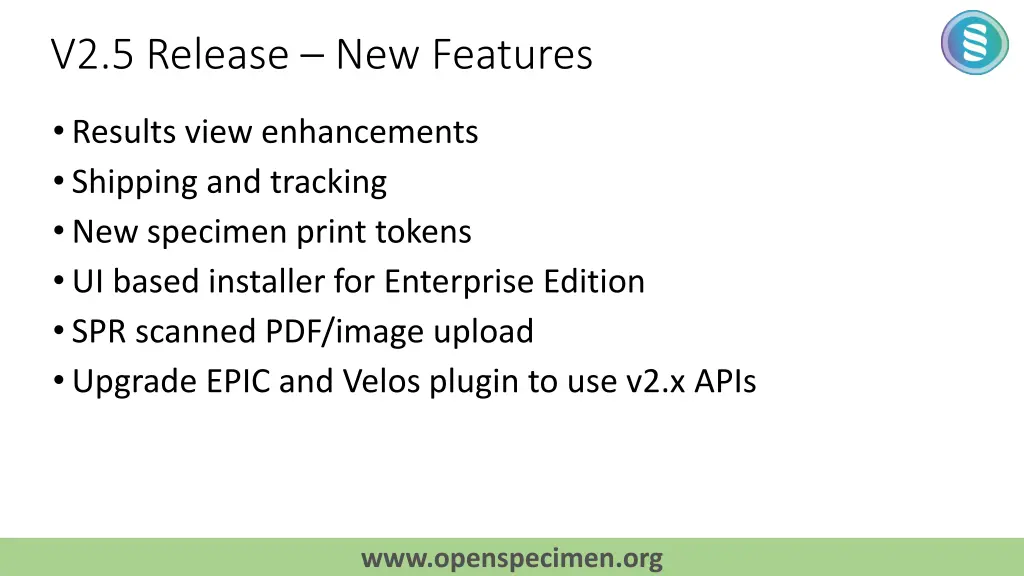 V2.5 Release – New Features

• Results view enhancements
• Shipping and tracking
• New specimen print tokens
• UI based installer for Enterprise Edition
• SPR scanned PDF/image upload
• Upgrade EPIC and Velos plugin to use v2.x APIs

www.openspecimen.org